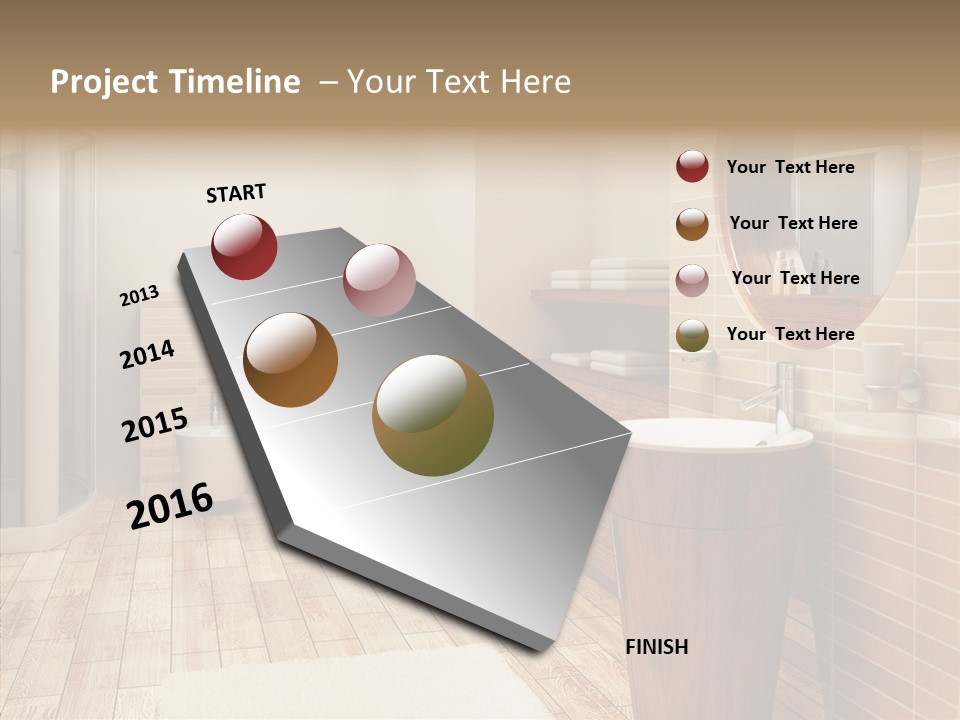 Project Timeline – Your Text Here

START

2013

2014

2015

2016

FINISH

Your Text Here

Your Text Here

Your Text Here

Your Text Here